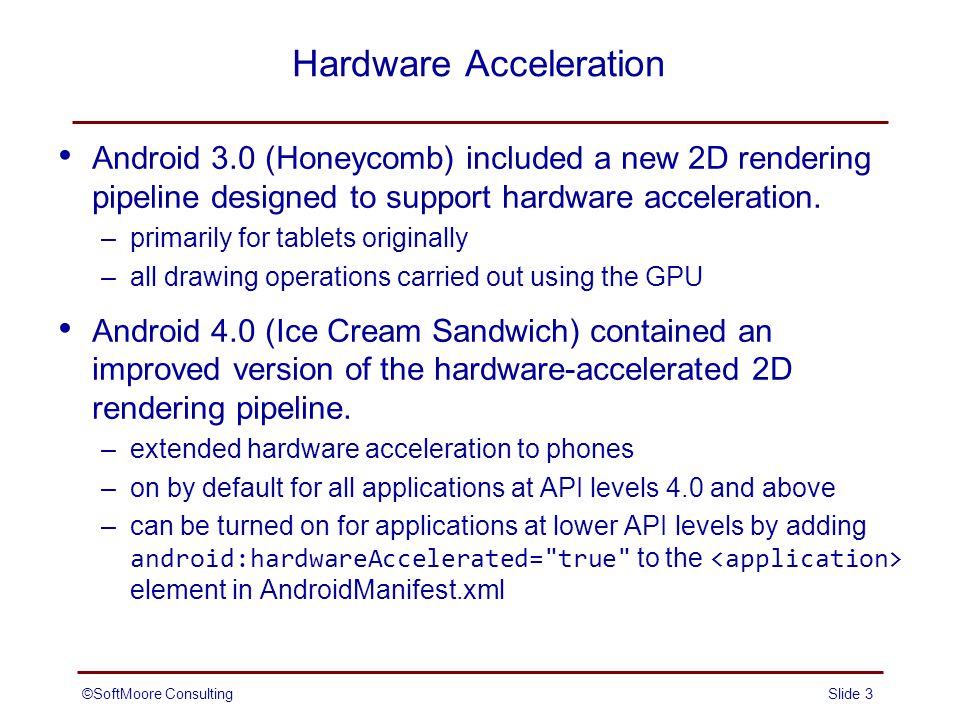 Hardware Acceleration

• Android 3.0 (Honeycomb) included a new 2D rendering pipeline designed to support hardware acceleration.
– primarily for tablets originally
– all drawing operations carried out using the GPU

• Android 4.0 (Ice Cream Sandwich) contained an improved version of the hardware-accelerated 2D rendering pipeline.
– extended hardware acceleration to phones
– on by default for all applications at API levels 4.0 and above
– can be turned on for applications at lower API levels by adding android:hardwareAccelerated="true" to the <application> element in AndroidManifest.xml

©SoftMoore Consulting

Slide 3